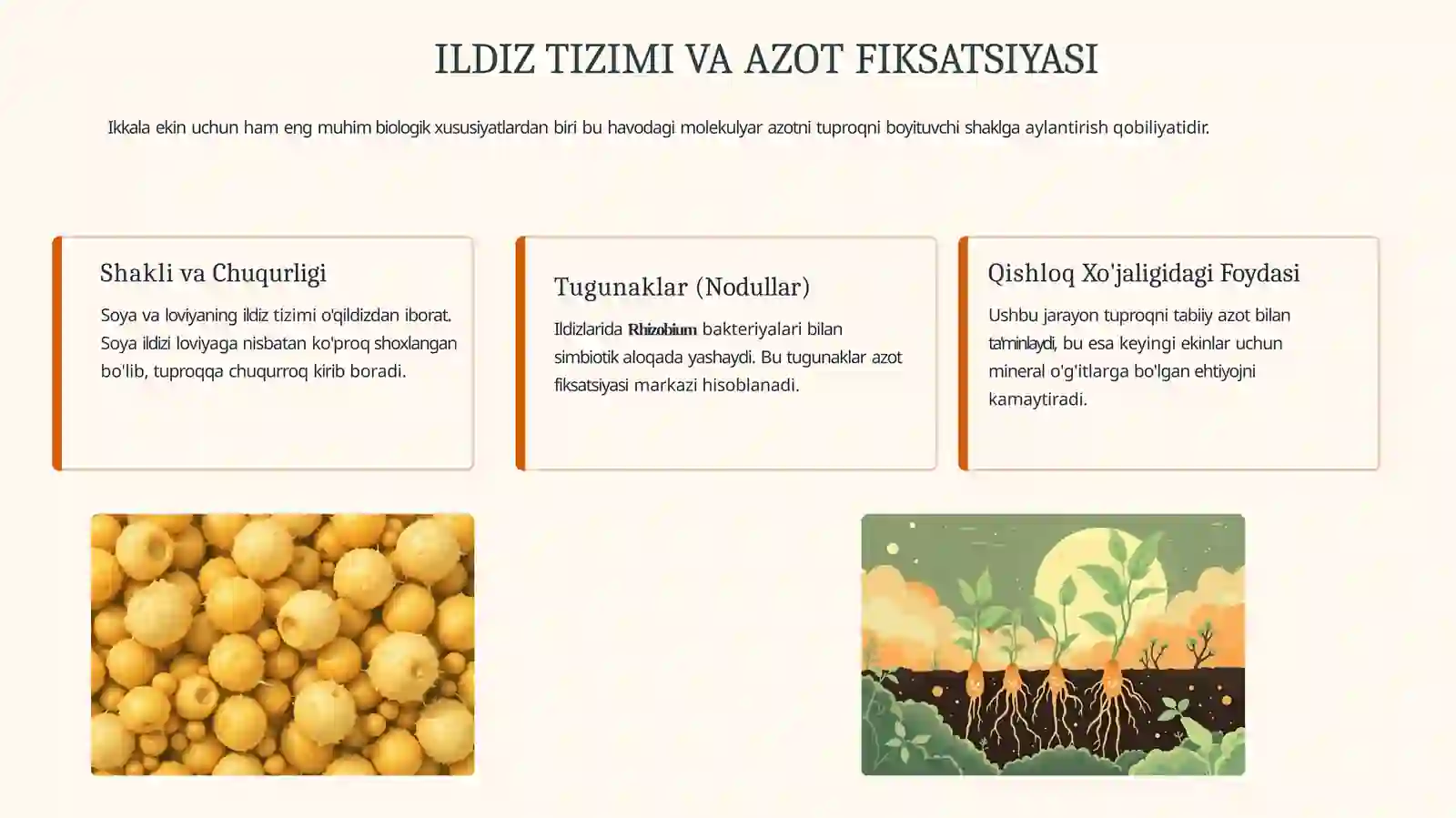 ILDIZ TIZIMI VA AZOT FIKSATSIYASI

Ikkala ekin uchun ham eng muhim biologik xususiyatlardan biri bu havodagi molekulyar azotni tuproqni boyituvchi shaklga aylantirish qobiliyatidir.

Shakli va Chuqurligi

Soya va loviyaning ildiz tizimi o'qildizdan iborat. Soya ildizi loviyaga nisbatan ko'proq shoxlangan bo'lib, tuproqqa chuqurroq kirib boradi.

Tugunaklar (Nodullar)

Ildizlarida Rhizobium bakteriyalari bilan simbiotik aloqada yashaydi. Bu tugunaklar azot fiksatsiyasi markazi hisoblanadi.

Qishloq Xo'jaligidagi Foydasi

Ushbu jarayon tuproqni tabiiy azot bilan ta'minlaydi, bu esa keyingi ekinlar uchun mineral o'g'itlarga bo'lgan ehtiyojni kamaytiradi.